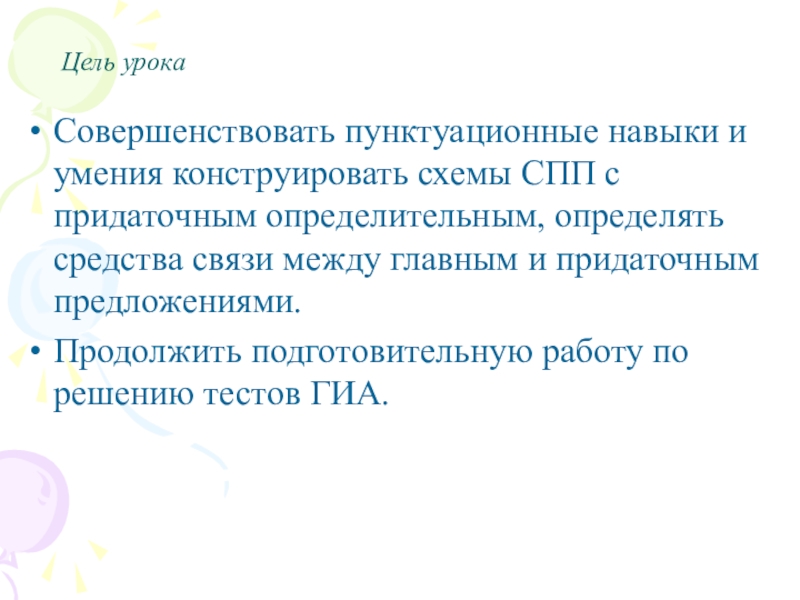 Цель урока

• Совершенствовать пунктуационные навыки и умения конструировать схемы СПП с придаточным определительным, определять средства связи между главным и придаточным предложениями.

• Продолжить подготовительную работу по решению тестов ГИА.